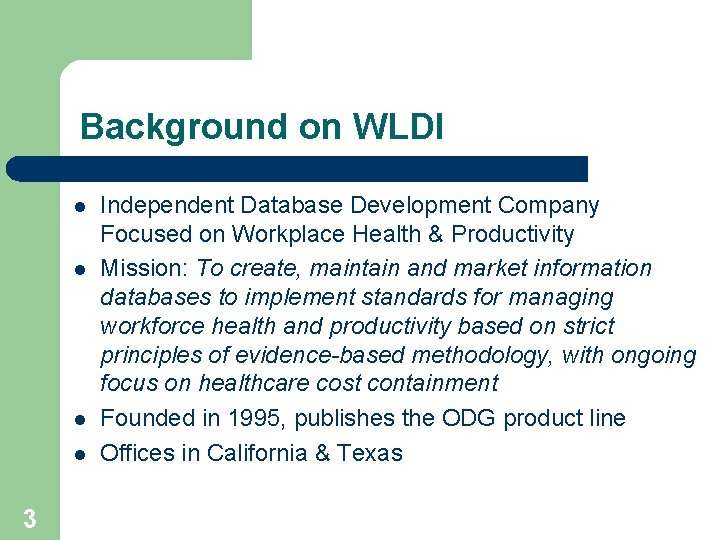 Background on WLDI

- Independent Database Development Company Focused on Workplace Health & Productivity
- Mission: To create, maintain and market information databases to implement standards for managing workforce health and productivity based on strict principles of evidence-based methodology, with ongoing focus on healthcare cost containment
- Founded in 1995, publishes the ODG product line
- Offices in California & Texas

3